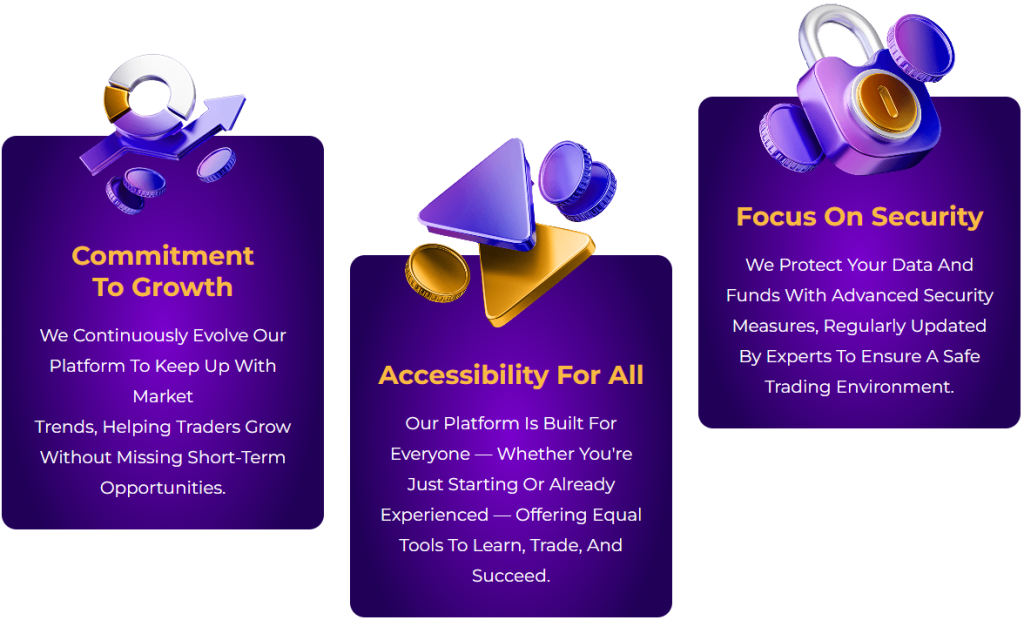 Commitment To Growth

We Continuously Evolve Our Platform To Keep Up With Market
Trends, Helping Traders Grow Without Missing Short-Term Opportunities.

Accessibility For All

Our Platform Is Built For Everyone — Whether You're Just Starting Or Already Experienced — Offering Equal Tools To Learn, Trade, And Succeed.

Focus On Security

We Protect Your Data And Funds With Advanced Security Measures, Regularly Updated By Experts To Ensure A Safe Trading Environment.